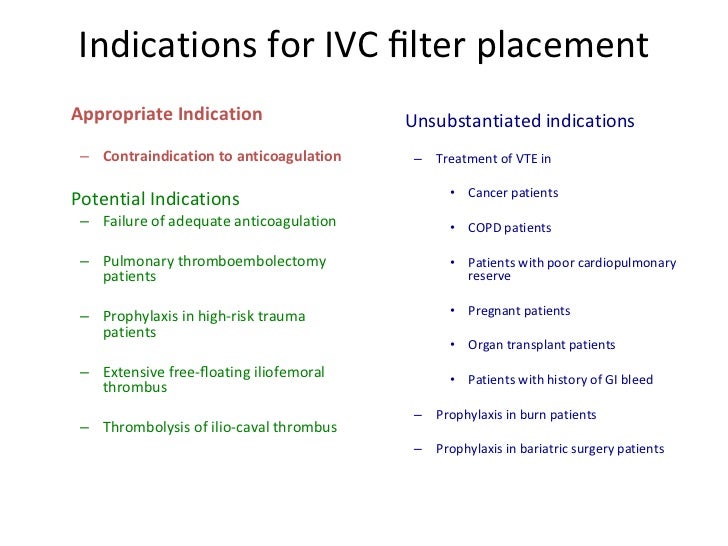 Indications for IVC filter placement

Appropriate Indication

– Contraindication to anticoagulation

Potential Indications

– Failure of adequate anticoagulation

– Pulmonary thromboembolectomy patients

– Prophylaxis in high-risk trauma patients

– Extensive free-floating iliofemoral thrombus

– Thrombolysis of ilio-caval thrombus

Unsubstantiated indications

– Treatment of VTE in

• Cancer patients

• COPD patients

• Patients with poor cardiopulmonary reserve

• Pregnant patients

• Organ transplant patients

• Patients with history of GI bleed

– Prophylaxis in burn patients

– Prophylaxis in bariatric surgery patients